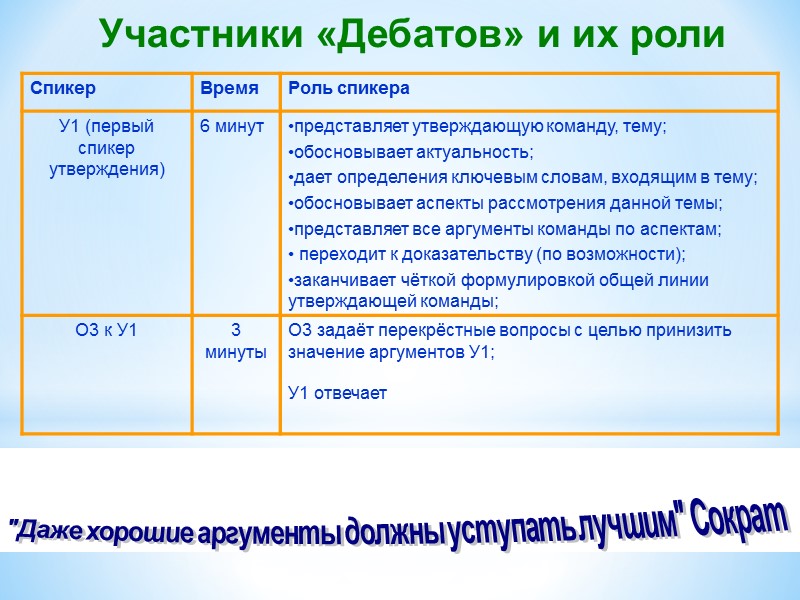 Участники «Дебатов» и их роли

| Спикер | Время | Роль спикера |
|---|---|---|
| У1 (первый спикер утверждения) | 6 минут | •представляет утверждающую команду, тему; •обосновывает актуальность; •дает определения ключевым словам, входящим в тему; •обосновывает аспекты рассмотрения данной темы; •представляет все аргументы команды по аспектам; • переходит к доказательству (по возможности); •заканчивает чёткой формулировкой общей линии утверждающей команды; |
| О3 к У1 | 3 минуты | О3 задаёт перекрёстные вопросы с целью принизить значение аргументов У1; У1 отвечает |

"Даже хорошие аргументы должны уступать лучшим" Сократ